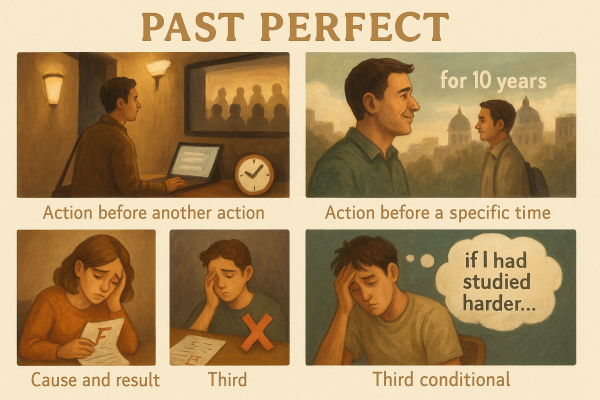 PAST PERFECT

Action before another action

for 10 years

Action before a specific time

F

Cause and result

Third

if I had studied harder...

Third conditional